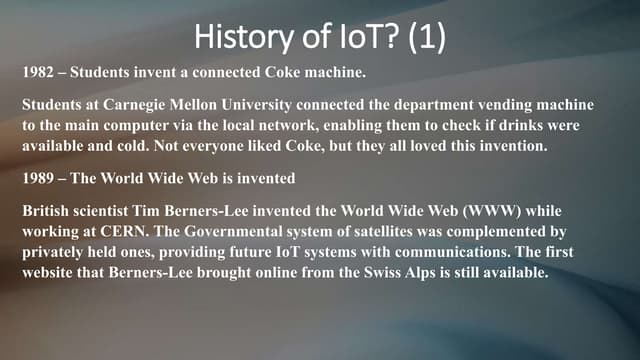 History of IoT? (1)

1982 – Students invent a connected Coke machine.

Students at Carnegie Mellon University connected the department vending machine to the main computer via the local network, enabling them to check if drinks were available and cold. Not everyone liked Coke, but they all loved this invention.

1989 – The World Wide Web is invented

British scientist Tim Berners-Lee invented the World Wide Web (WWW) while working at CERN. The Governmental system of satellites was complemented by privately held ones, providing future IoT systems with communications. The first website that Berners-Lee brought online from the Swiss Alps is still available.